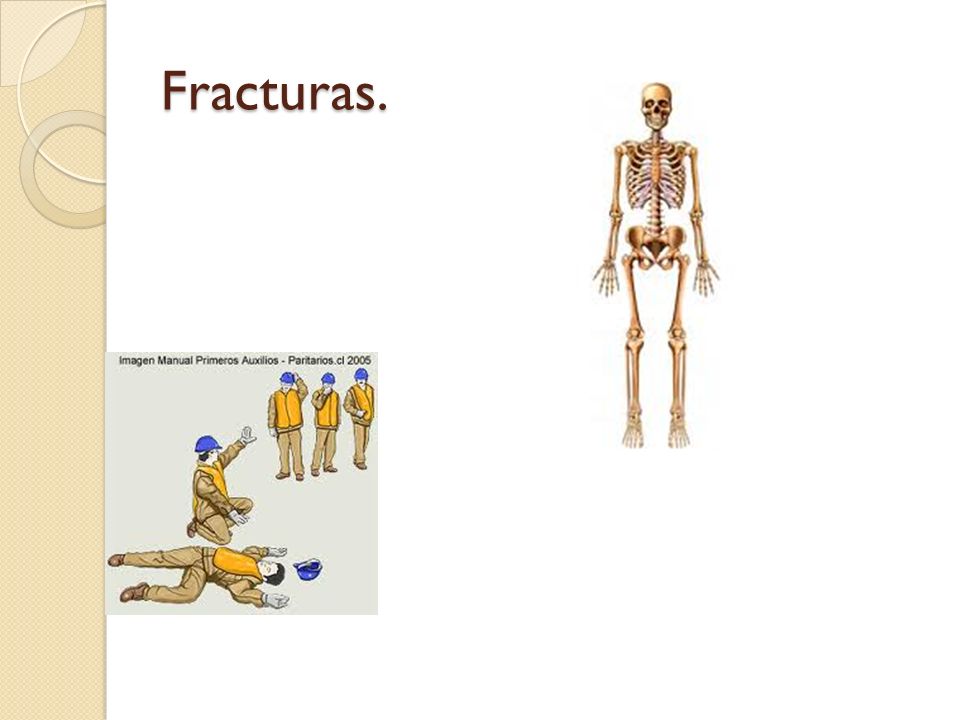 Fracturas.

Imagen Manual Primeros Auxilios - Paritarios.cl 2005